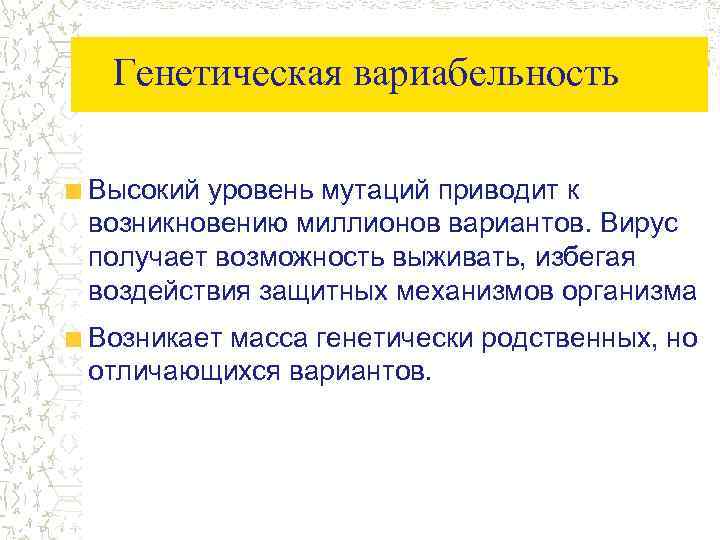 Генетическая вариабельность

Высокий уровень мутаций приводит к возникновению миллионов вариантов. Вирус получает возможность выживать, избегая воздействия защитных механизмов организма

Возникает масса генетически родственных, но отличающихся вариантов.